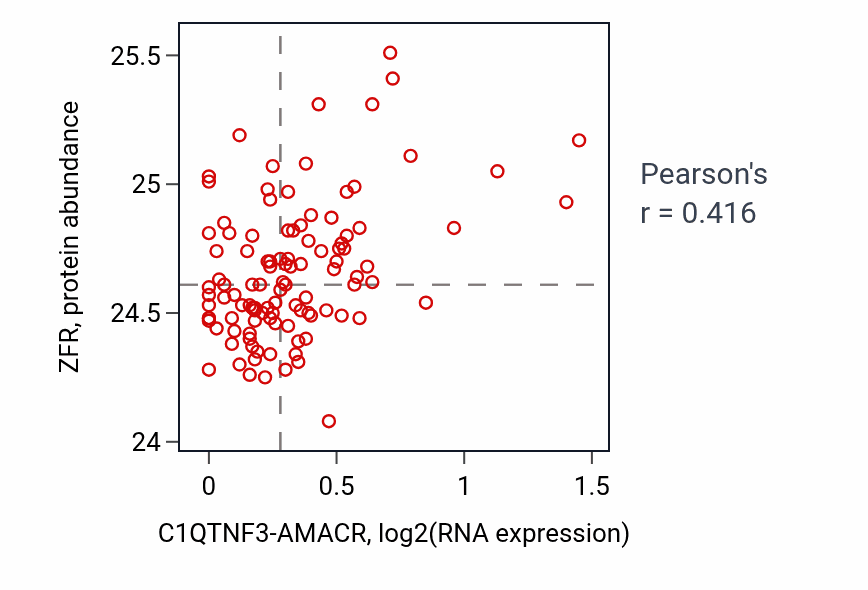 ZFR, protein abundance

25.5
25
24.5
24

0
0.5
1
1.5

C1QTNF3-AMACR, log2(RNA expression)

Pearson's
r = 0.416